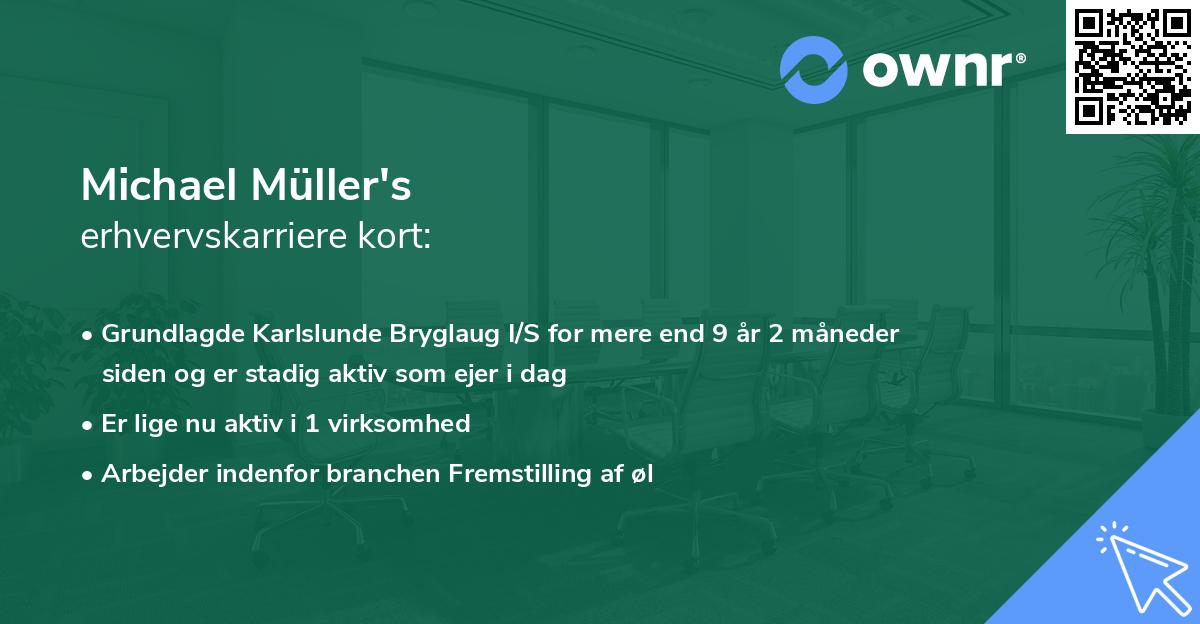 ownr®

Michael Müller's
erhvervskarriere kort:

• Grundlagde Karlslunde Bryglaug I/S for mere end 9 år 2 måneder siden og er stadig aktiv som ejer i dag

• Er lige nu aktiv i 1 virksomhed

• Arbejder indenfor branchen Fremstilling af øl